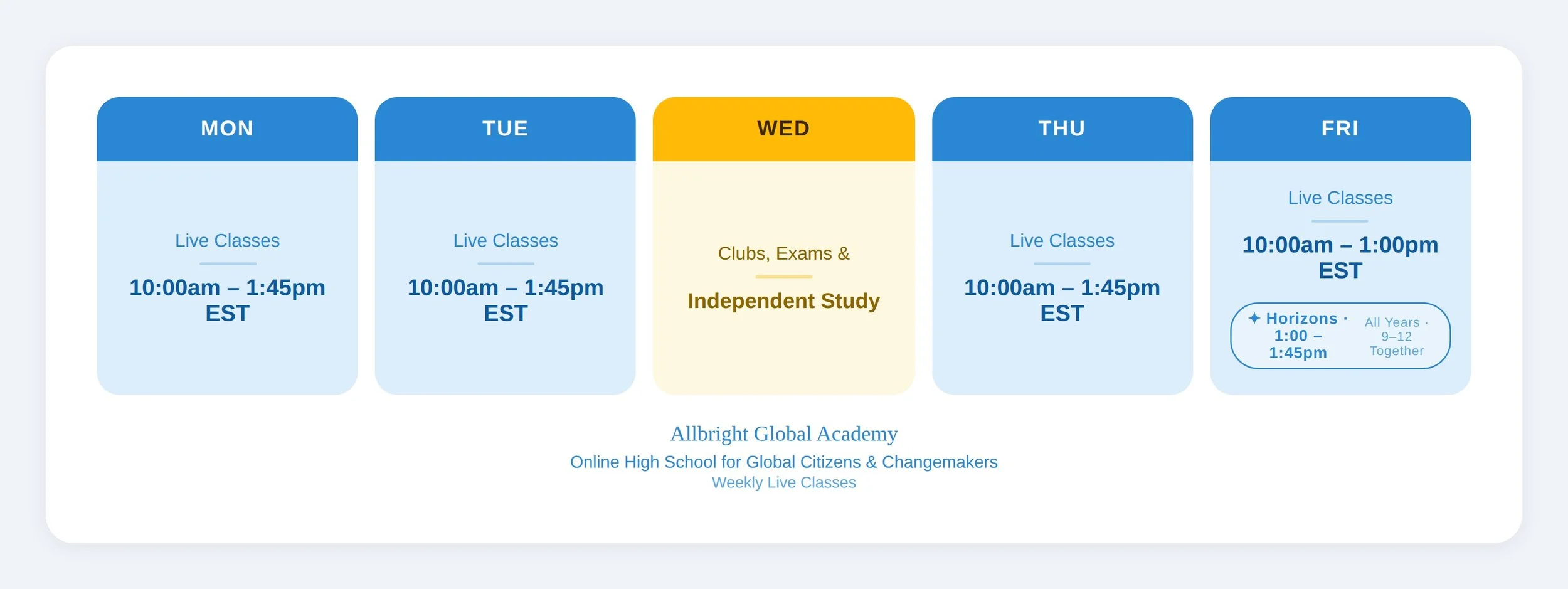 MON

Live Classes

10:00am – 1:45pm EST

TUE

Live Classes

10:00am – 1:45pm EST

WED

Clubs, Exams &

Independent Study

THU

Live Classes

10:00am – 1:45pm EST

FRI

Live Classes

10:00am – 1:00pm EST

✦ Horizons · 1:00 – 1:45pm

All Years · 9–12 Together

Allbright Global Academy

Online High School for Global Citizens & Changemakers

Weekly Live Classes